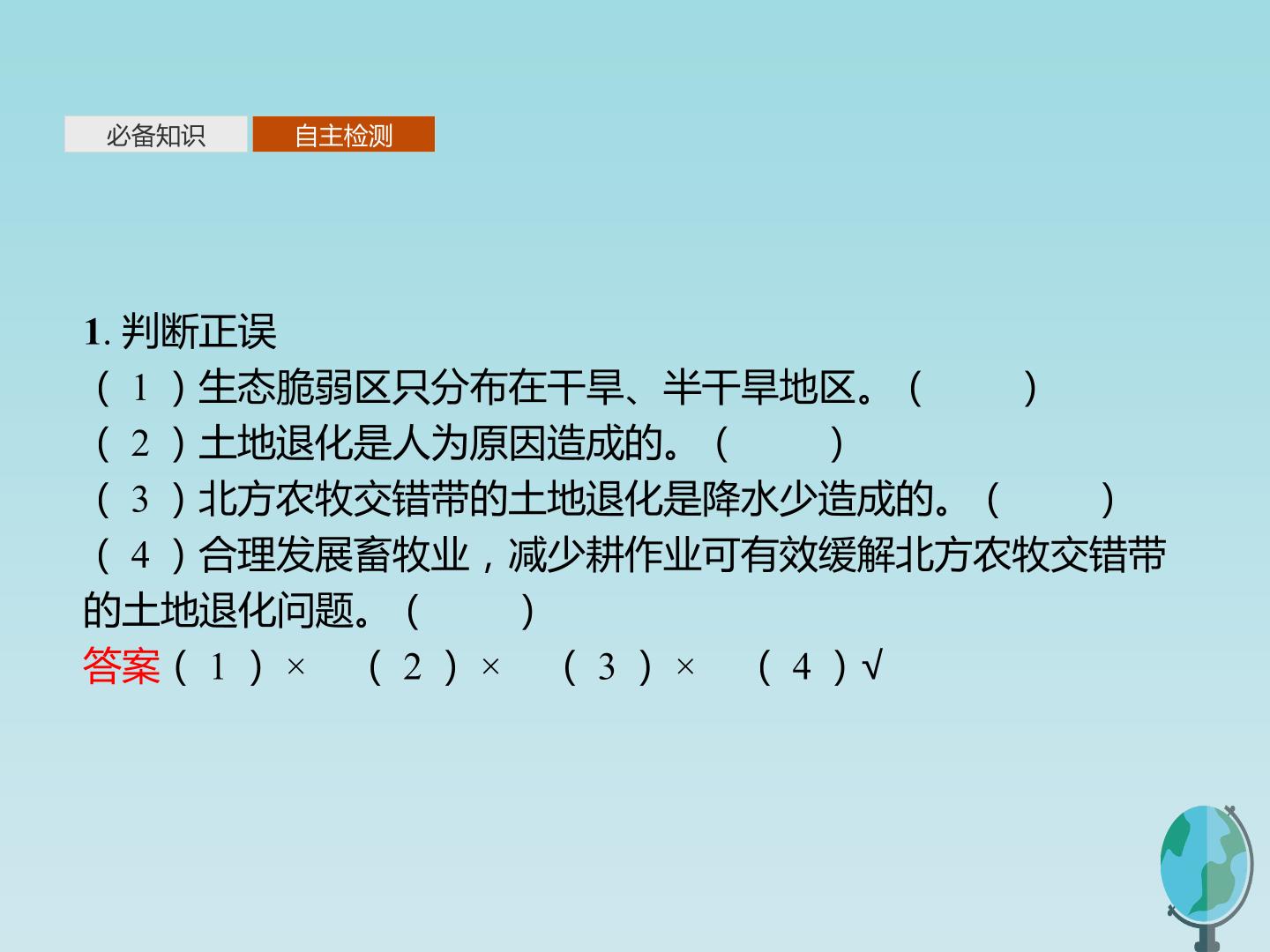 必备知识 自主检测

1. 判断正误

（1）生态脆弱区只分布在干旱、半干旱地区。（ ）

（2）土地退化是人为原因造成的。（ ）

（3）北方农牧交错带的土地退化是降水少造成的。（ ）

（4）合理发展畜牧业，减少耕作业可有效缓解北方农牧交错带的土地退化问题。（ ）

答案（1）× （2）× （3）× （4）√